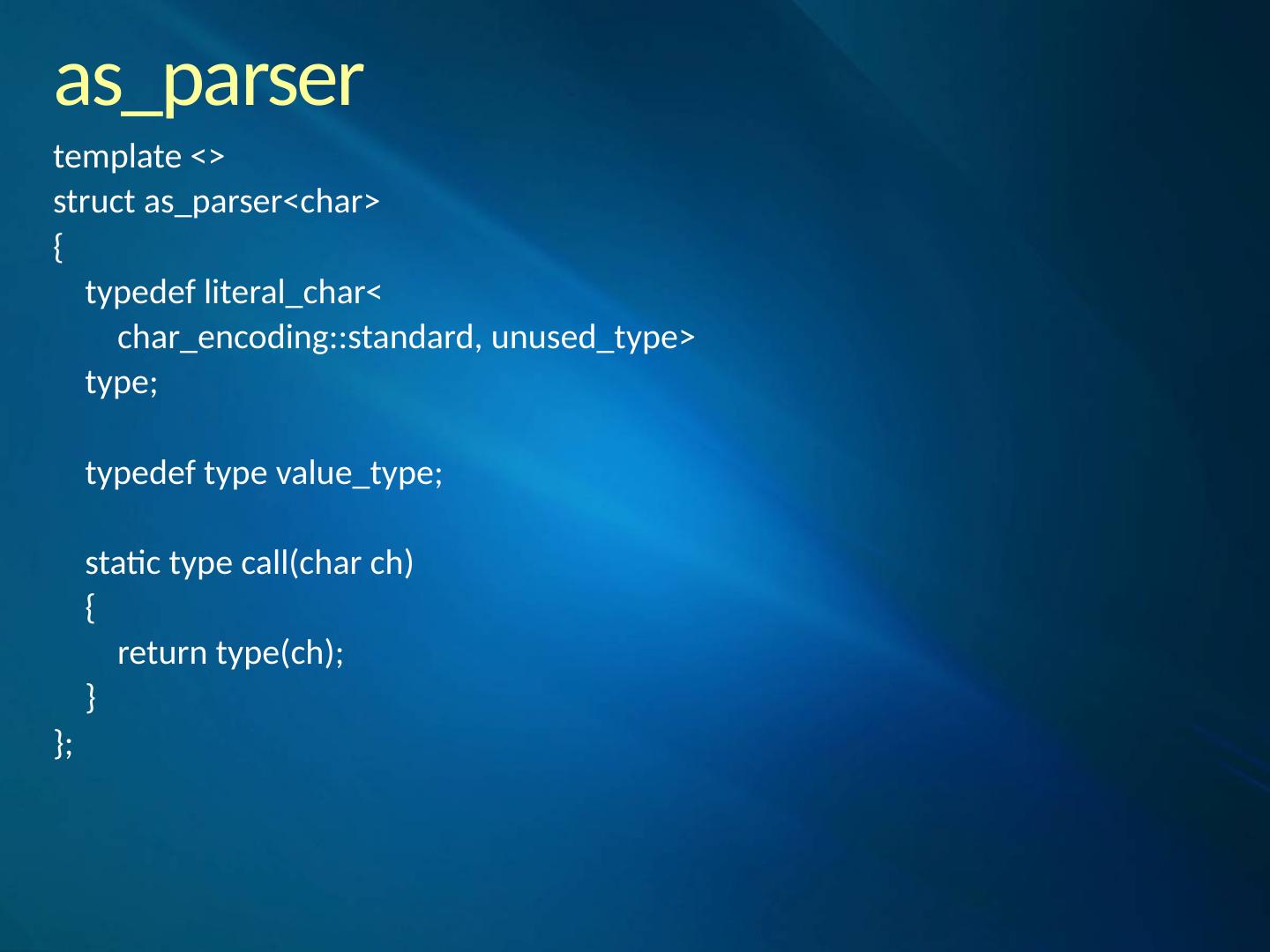 as_parser

template <>
struct as_parser<char>
{
    typedef literal_char<
        char_encoding::standard, unused_type>
    type;

    typedef type value_type;

    static type call(char ch)
    {
        return type(ch);
    }
};